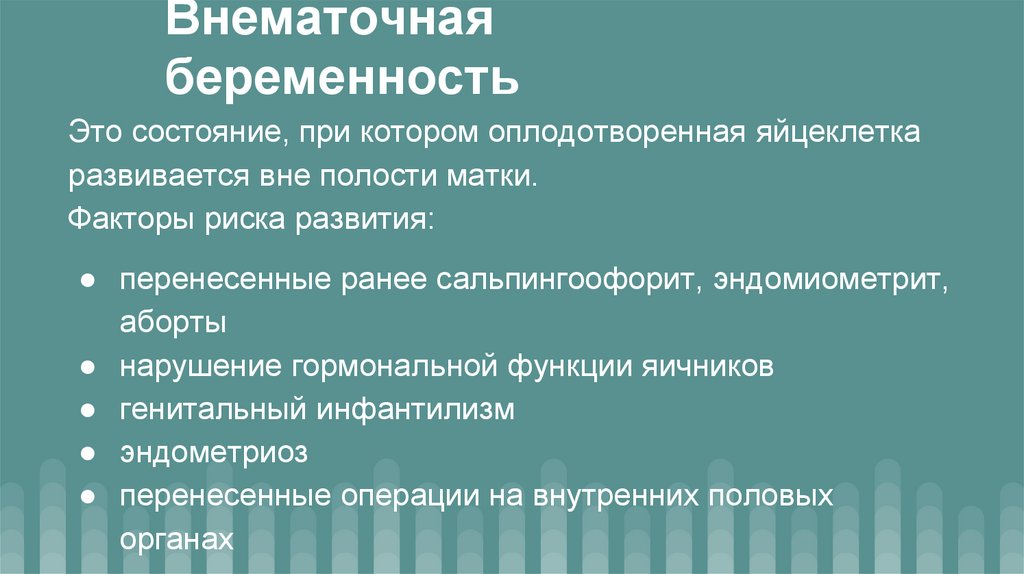 Внематочная беременность

Это состояние, при котором оплодотворенная яйцеклетка развивается вне полости матки.
Факторы риска развития:

● перенесенные ранее сальпингоофорит, эндомиометрит, аборты
● нарушение гормональной функции яичников
● генитальный инфантилизм
● эндометриоз
● перенесенные операции на внутренних половых органах